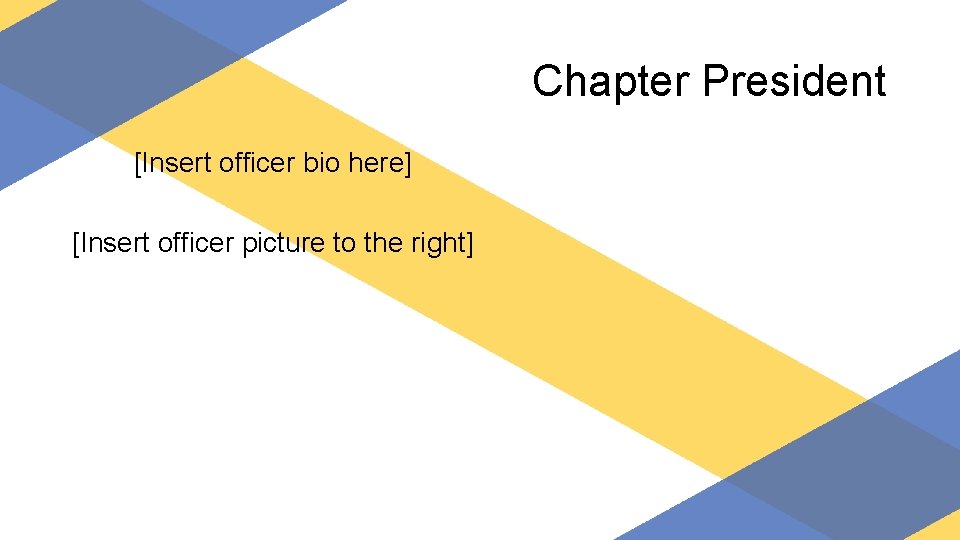 Chapter President

[Insert officer bio here]

[Insert officer picture to the right]